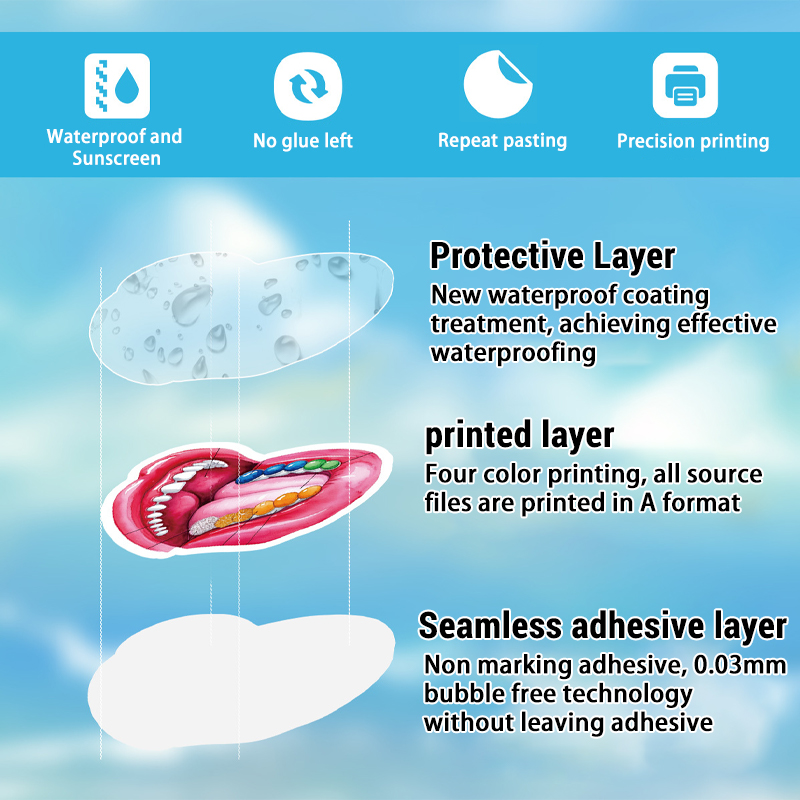 Waterproof and Sunscreen

No glue left

Repeat pasting

Precision printing

Protective Layer
New waterproof coating treatment, achieving effective waterproofing

printed layer
Four color printing, all source files are printed in A format

Seamless adhesive layer
Non marking adhesive, 0.03mm bubble free technology without leaving adhesive